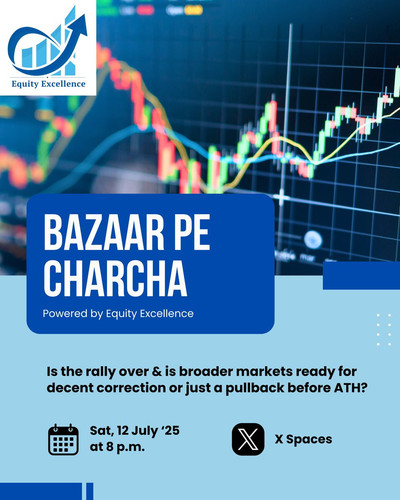 Equity Excellence

BAZAAR PE CHARCHA

Powered by Equity Excellence

Is the rally over & is broader markets ready for decent correction or just a pullback before ATH?

Sat, 12 July '25 at 8 p.m.

X Spaces